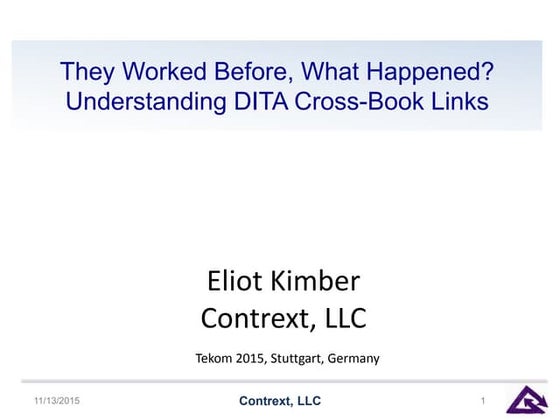 They Worked Before, What Happened?
Understanding DITA Cross-Book Links

Eliot Kimber
Contrext, LLC

Tekom 2015, Stuttgart, Germany

11/13/2015

Contrext, LLC

1